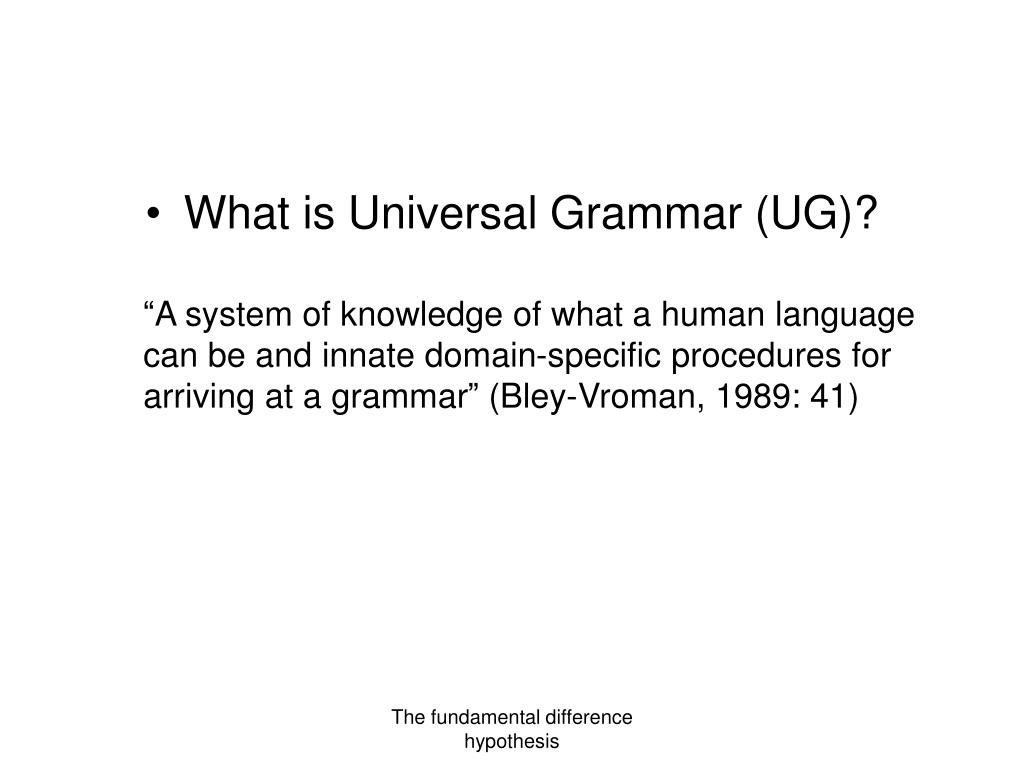 • What is Universal Grammar (UG)?

“A system of knowledge of what a human language can be and innate domain-specific procedures for arriving at a grammar” (Bley-Vroman, 1989: 41)

The fundamental difference hypothesis